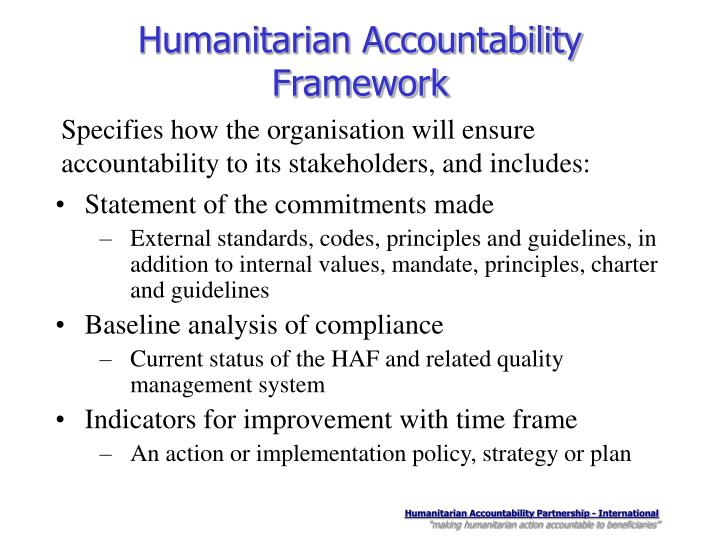 Humanitarian Accountability Framework

Specifies how the organisation will ensure accountability to its stakeholders, and includes:

• Statement of the commitments made
– External standards, codes, principles and guidelines, in addition to internal values, mandate, principles, charter and guidelines
• Baseline analysis of compliance
– Current status of the HAF and related quality management system
• Indicators for improvement with time frame
– An action or implementation policy, strategy or plan

Humanitarian Accountability Partnership - International
"making humanitarian action accountable to beneficiaries"